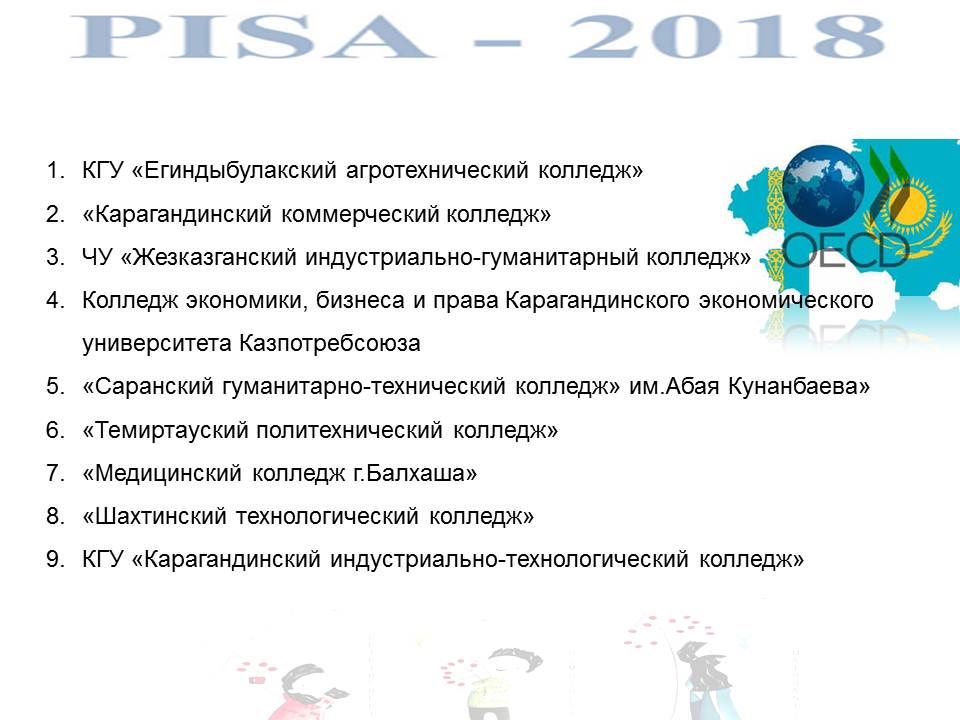 PISA – 2018

1. КГУ «Егиндыбулакский агротехнический колледж»
2. «Карагандинский коммерческий колледж»
3. ЧУ «Жезказганский индустриально-гуманитарный колледж»
4. Колледж экономики, бизнеса и права Карагандинского экономического университета Казпотребсоюза
5. «Саранский гуманитарно-технический колледж» им.Абая Кунанбаева»
6. «Темиртауский политехнический колледж»
7. «Медицинский колледж г.Балхаша»
8. «Шахтинский технологический колледж»
9. КГУ «Карагандинский индустриально-технологический колледж»

OECD